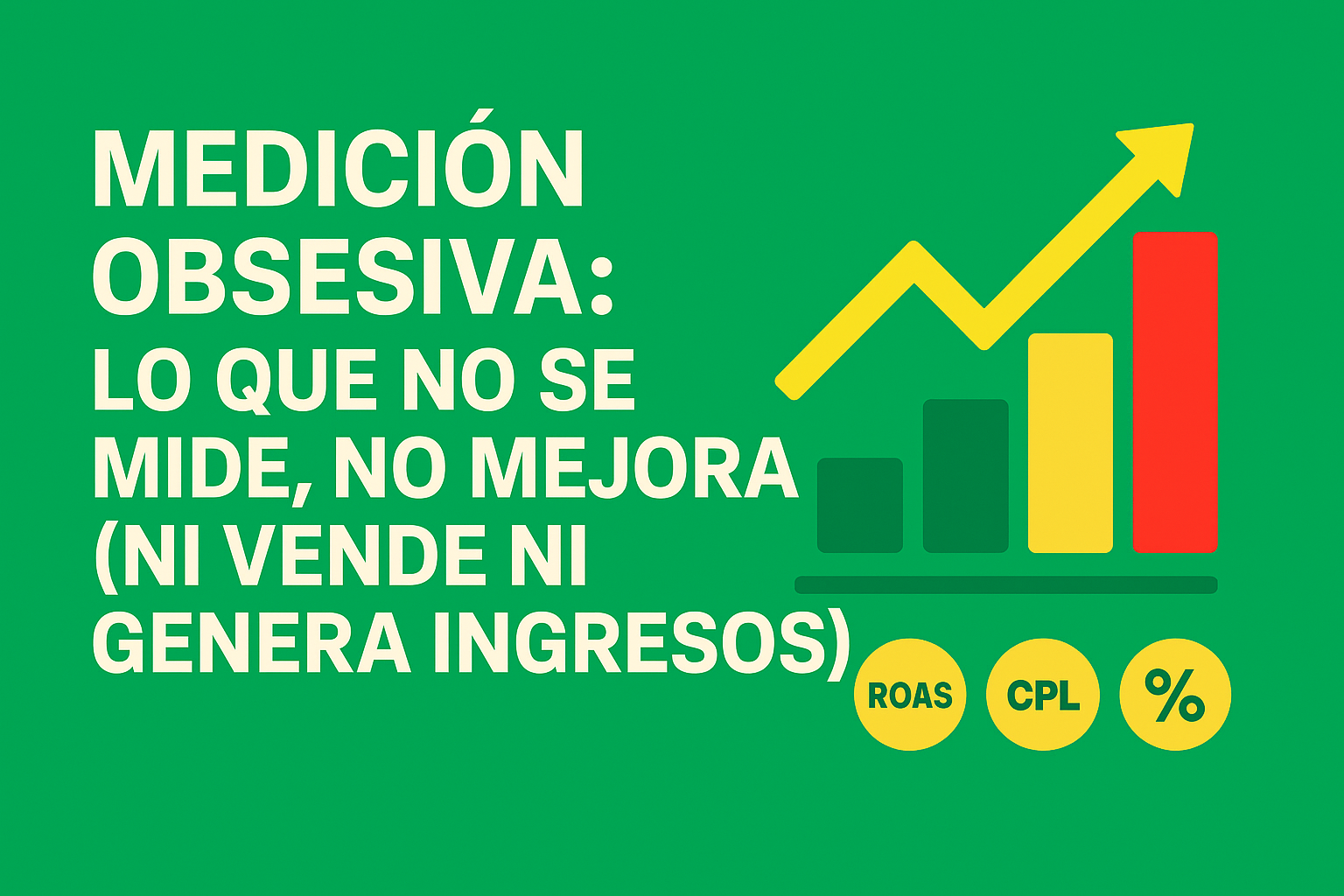 MEDICIÓN OBSESIVA:
LO QUE NO SE MIDE, NO MEJORA (NI VENDE NI GENERA INGRESOS)

ROAS
CPL
%